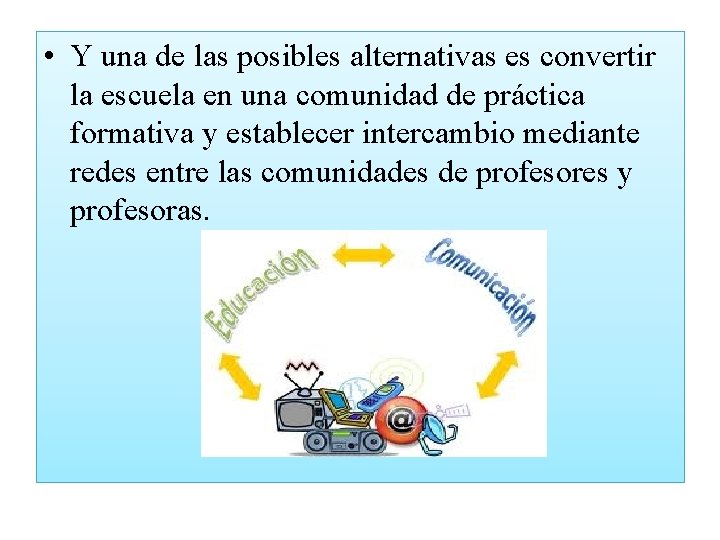 • Y una de las posibles alternativas es convertir la escuela en una comunidad de práctica formativa y establecer intercambio mediante redes entre las comunidades de profesores y profesoras.

Educación

Comunicación

@